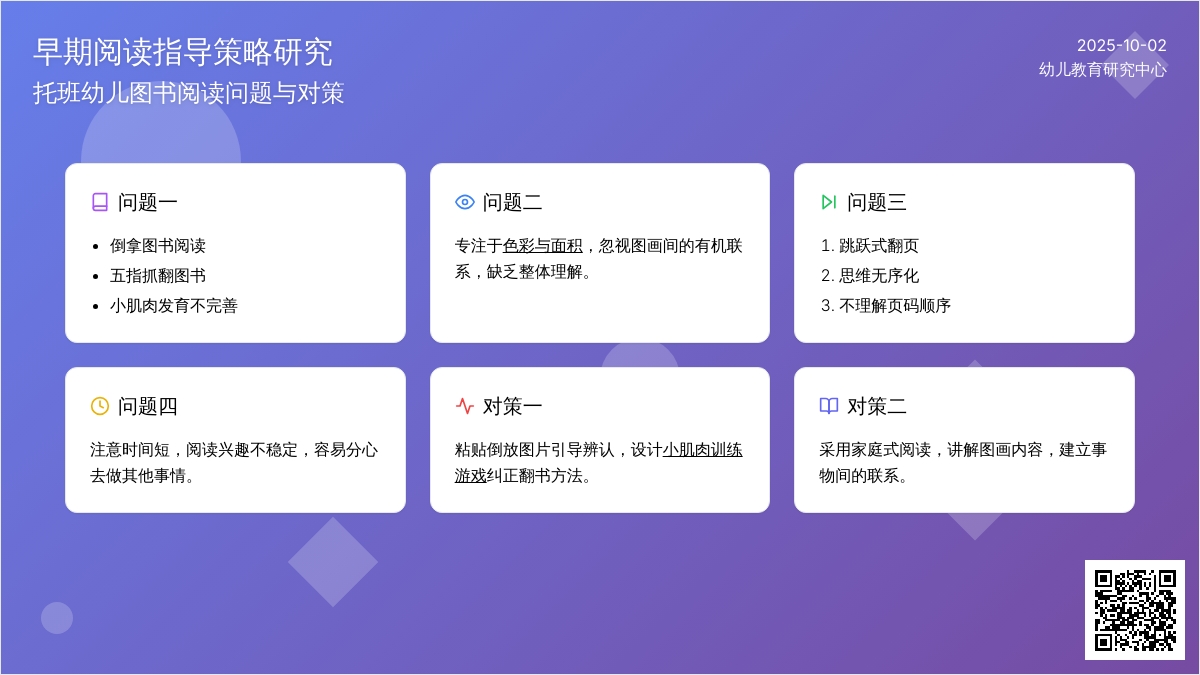 早期阅读指导策略研究
托班幼儿图书阅读问题与对策

2025-10-02
幼儿教育研究中心

问题一
- 倒拿图书阅读
- 五指抓翻图书
- 小肌肉发育不完善

问题二
专注于色彩与面积，忽视图画间的有机联系，缺乏整体理解。

问题三
1. 跳跃式翻页
2. 思维无序化
3. 不理解页码顺序

问题四
注意时间短，阅读兴趣不稳定，容易分心去做其他事情。

对策一
粘贴倒放图片引导辨认，设计小肌肉训练游戏纠正翻书方法。

对策二
采用家庭式阅读，讲解图画内容，建立事物间的联系。